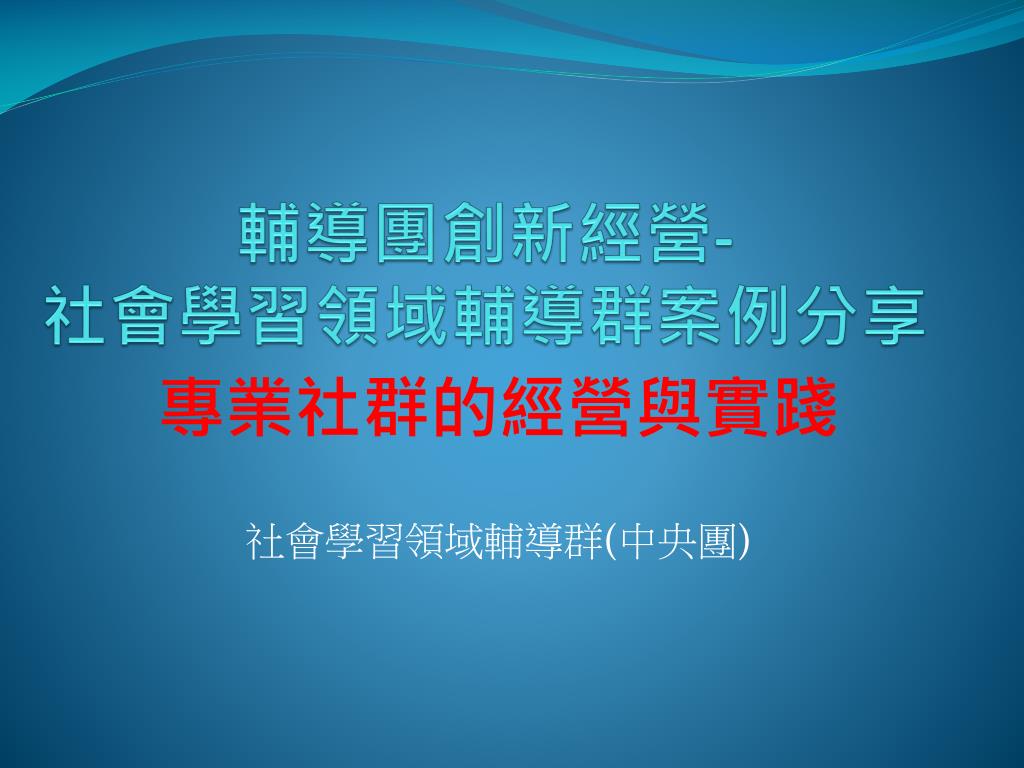 輔導團創新經營-
社會學習領域輔導群案例分享
專業社群的經營與實踐

社會學習領域輔導群(中央團)